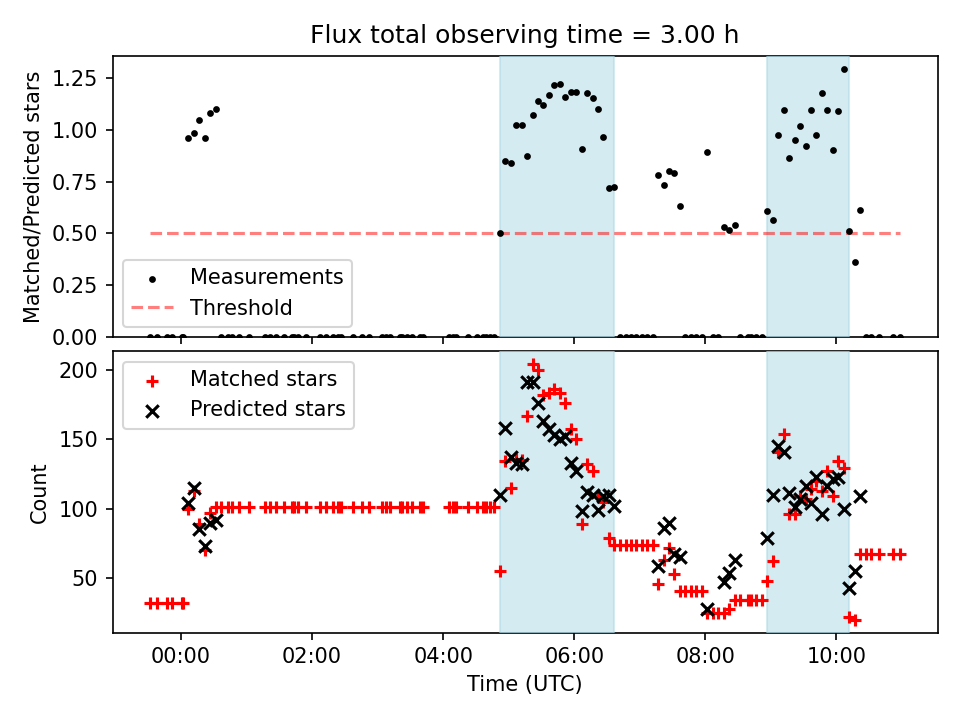 Flux total observing time = 3.00 h

Matched/Predicted stars

1.25
1.00
0.75
0.50
0.25
0.00

Measurements
Threshold

Count

200
150
100
50

Matched stars
Predicted stars

00:00
02:00
04:00
06:00
08:00
10:00

Time (UTC)